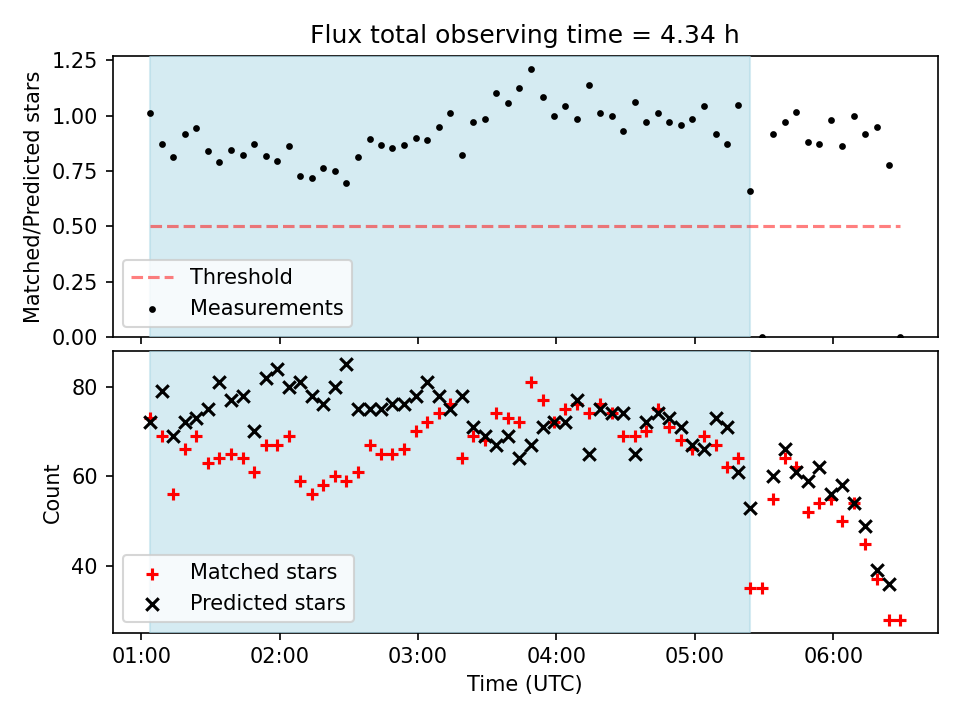 Flux total observing time = 4.34 h

Matched/Predicted stars

1.25
1.00
0.75
0.50
0.25
0.00

Threshold
Measurements

Count

80
60
40

Matched stars
Predicted stars

01:00
02:00
03:00
04:00
05:00
06:00

Time (UTC)